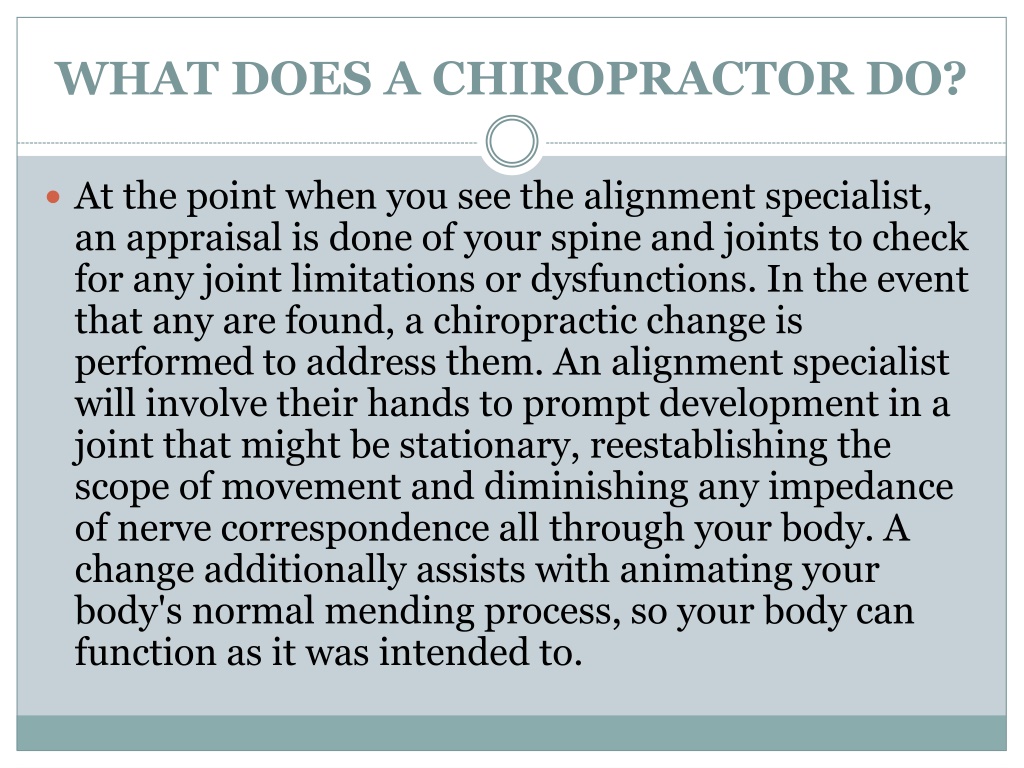 WHAT DOES A CHIROPRACTOR DO?

At the point when you see the alignment specialist, an appraisal is done of your spine and joints to check for any joint limitations or dysfunctions. In the event that any are found, a chiropractic change is performed to address them. An alignment specialist will involve their hands to prompt development in a joint that might be stationary, reestablishing the scope of movement and diminishing any impedance of nerve correspondence all through your body. A change additionally assists with animating your body's normal mending process, so your body can function as it was intended to.